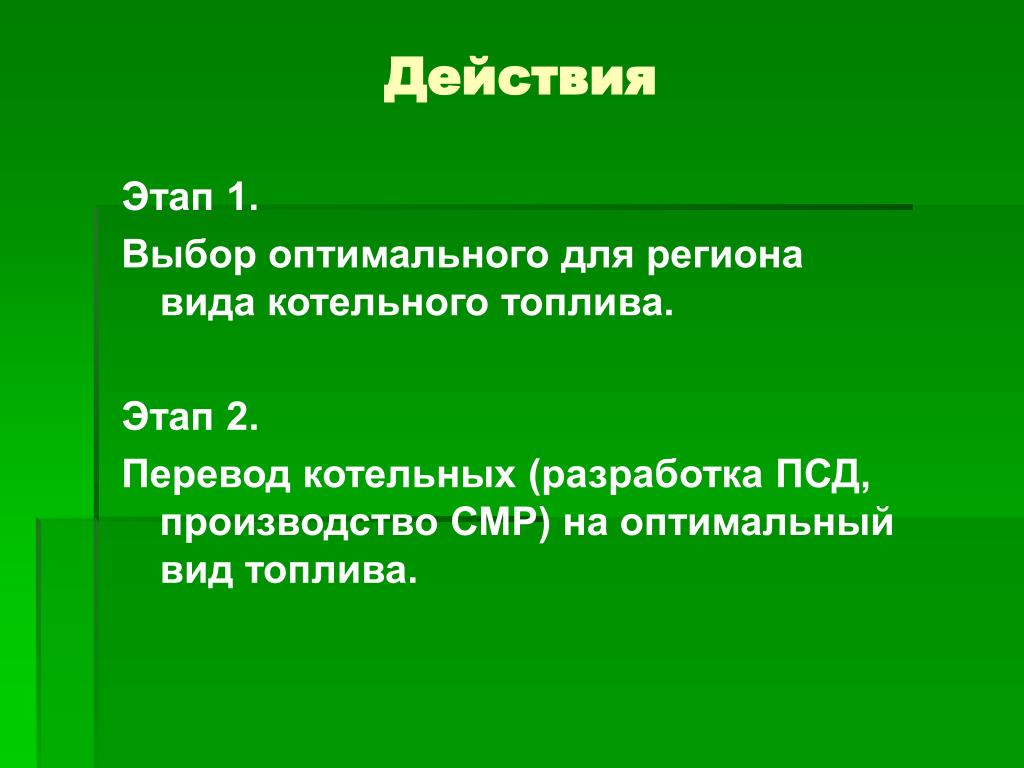 Действия

Этап 1.

Выбор оптимального для региона вида котельного топлива.

Этап 2.

Перевод котельных (разработка ПСД, производство СМР) на оптимальный вид топлива.